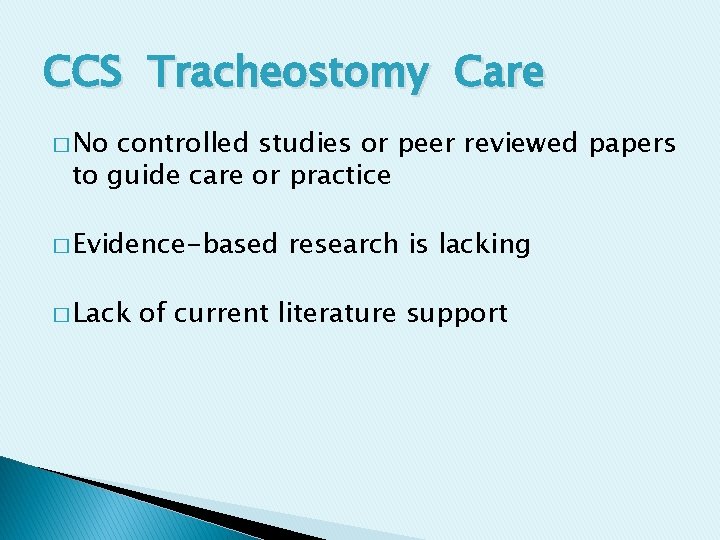 CCS Tracheostomy Care

□ No controlled studies or peer reviewed papers to guide care or practice

□ Evidence-based research is lacking

□ Lack of current literature support